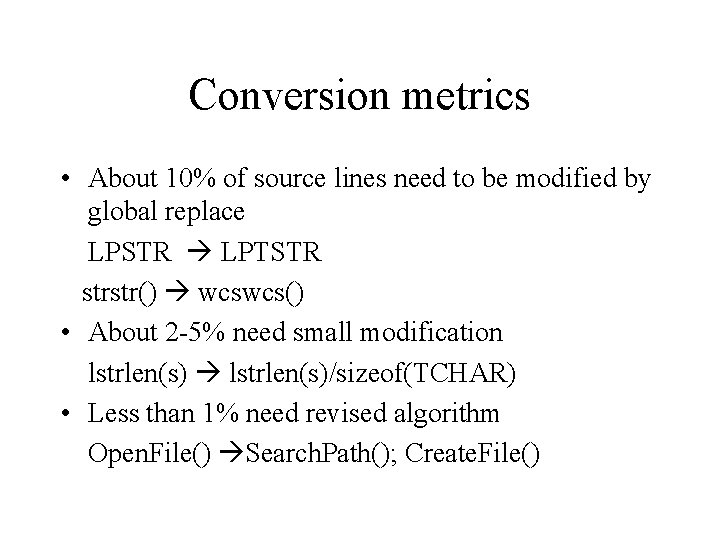 Conversion metrics

• About 10% of source lines need to be modified by global replace

LPSTR → LPTSTR

strstr() → wcswcs()

• About 2-5% need small modification

lstrlen(s) → lstrlen(s)/sizeof(TCHAR)

• Less than 1% need revised algorithm

OpenFile() →SearchPath(); CreateFile()